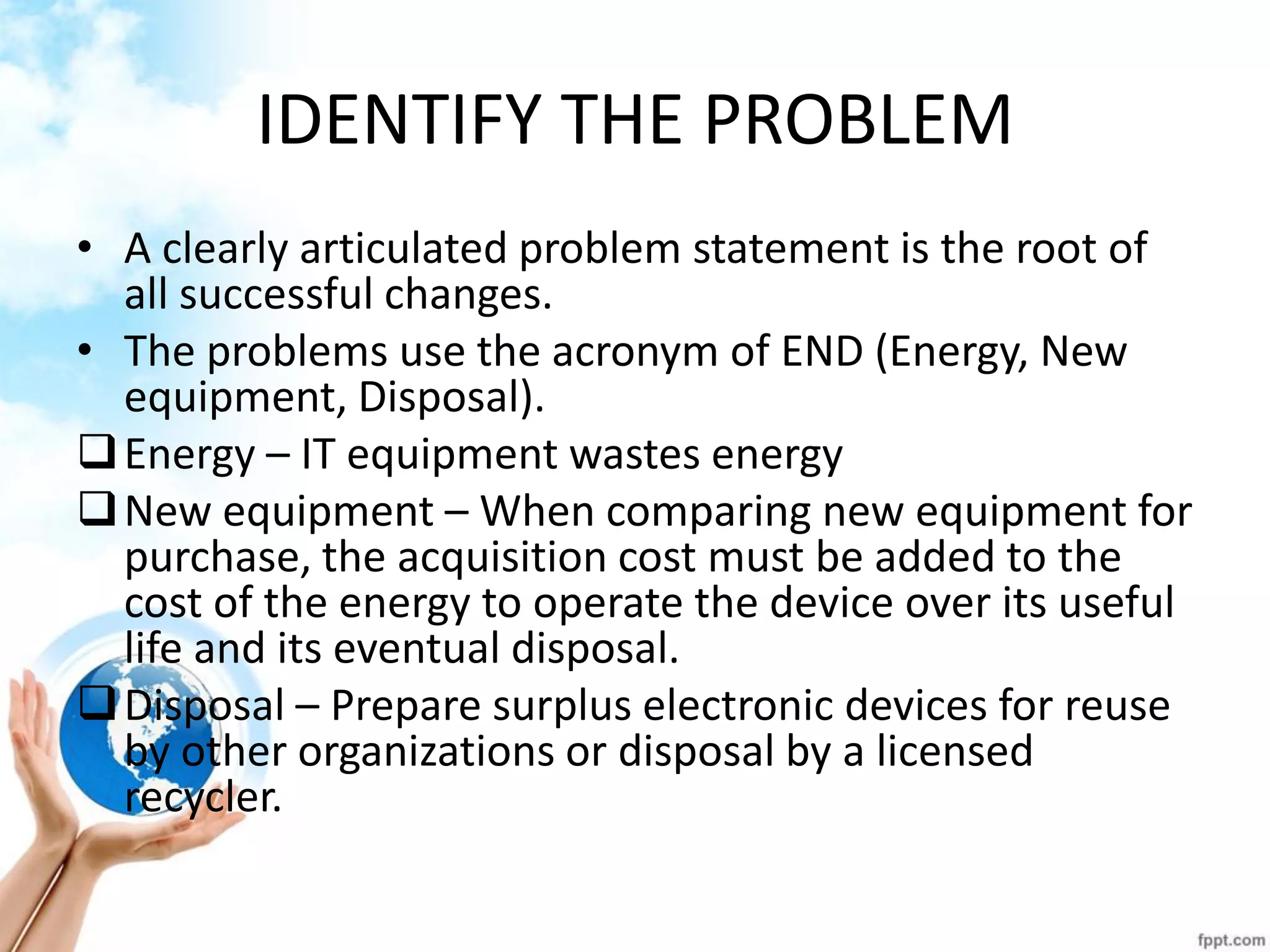 IDENTIFY THE PROBLEM

• A clearly articulated problem statement is the root of all successful changes.
• The problems use the acronym of END (Energy, New equipment, Disposal).

❑ Energy – IT equipment wastes energy
❑ New equipment – When comparing new equipment for purchase, the acquisition cost must be added to the cost of the energy to operate the device over its useful life and its eventual disposal.
❑ Disposal – Prepare surplus electronic devices for reuse by other organizations or disposal by a licensed recycler.

fppt.com